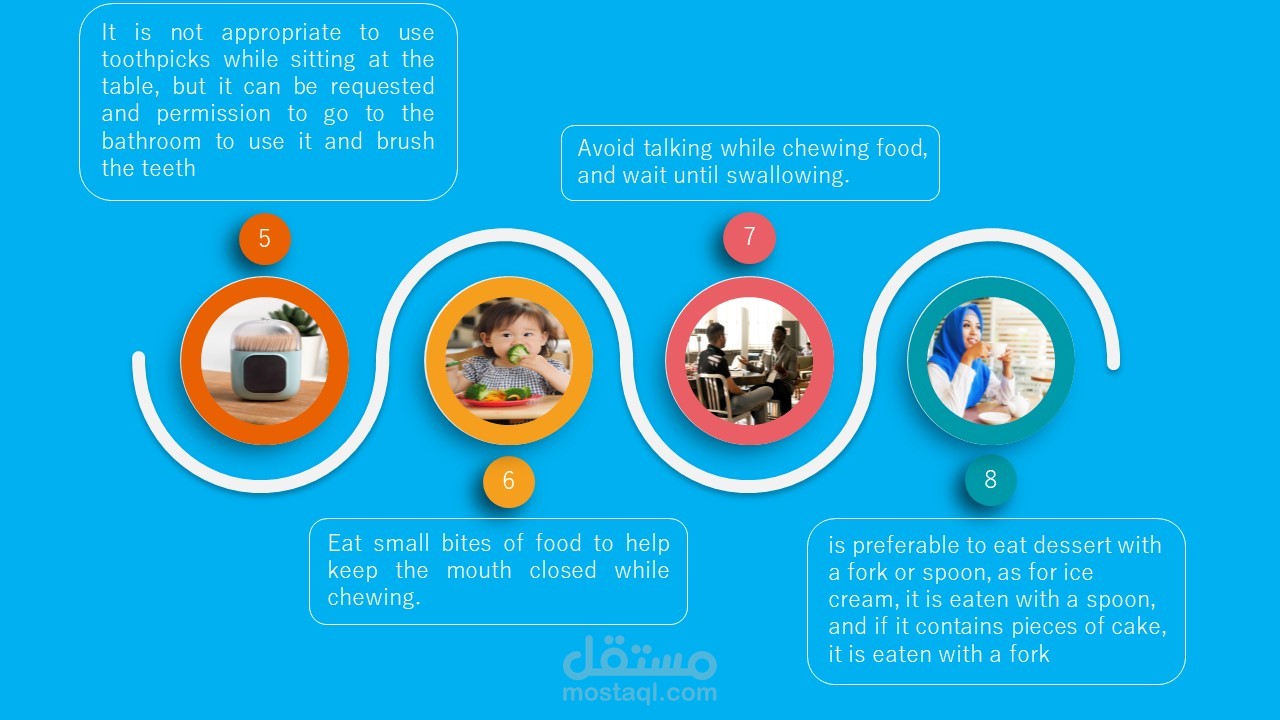 It is not appropriate to use toothpicks while sitting at the table, but it can be requested and permission to go to the bathroom to use it and brush the teeth

5

Avoid talking while chewing food, and wait until swallowing.

7

6

Eat small bites of food to help keep the mouth closed while chewing.

8

is preferable to eat dessert with a fork or spoon, as for ice cream, it is eaten with a spoon, and if it contains pieces of cake, it is eaten with a fork

مستقل
mostaql.com